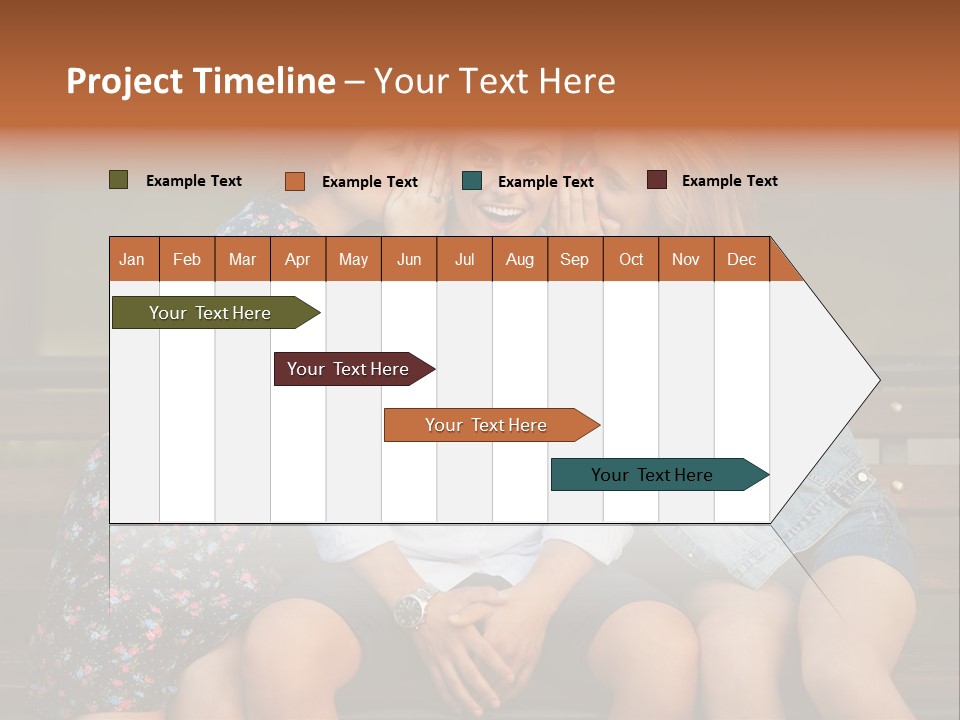 Project Timeline – Your Text Here

Example Text
Example Text
Example Text
Example Text

| Jan | Feb | Mar | Apr | May | Jun | Jul | Aug | Sep | Oct | Nov | Dec |
|---|---|---|---|---|---|---|---|---|---|---|---|

Your Text Here
Your Text Here
Your Text Here
Your Text Here